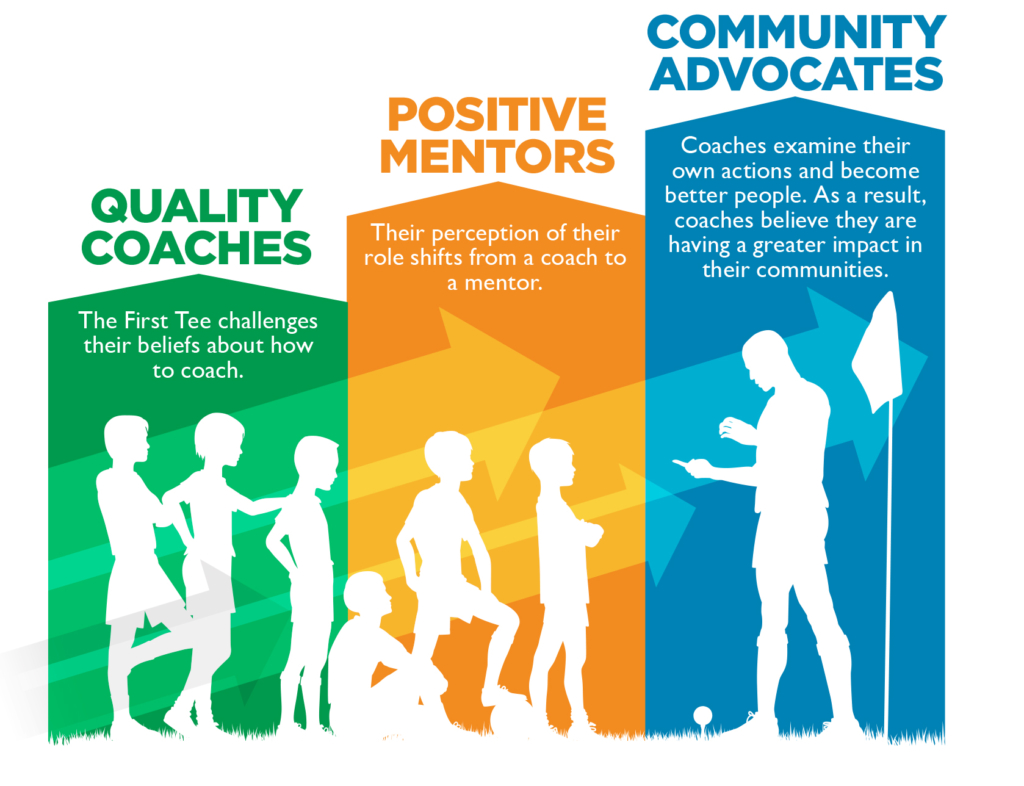 QUALITY COACHES

The First Tee challenges their beliefs about how to coach.

POSITIVE MENTORS

Their perception of their role shifts from a coach to a mentor.

COMMUNITY ADVOCATES

Coaches examine their own actions and become better people. As a result, coaches believe they are having a greater impact in their communities.